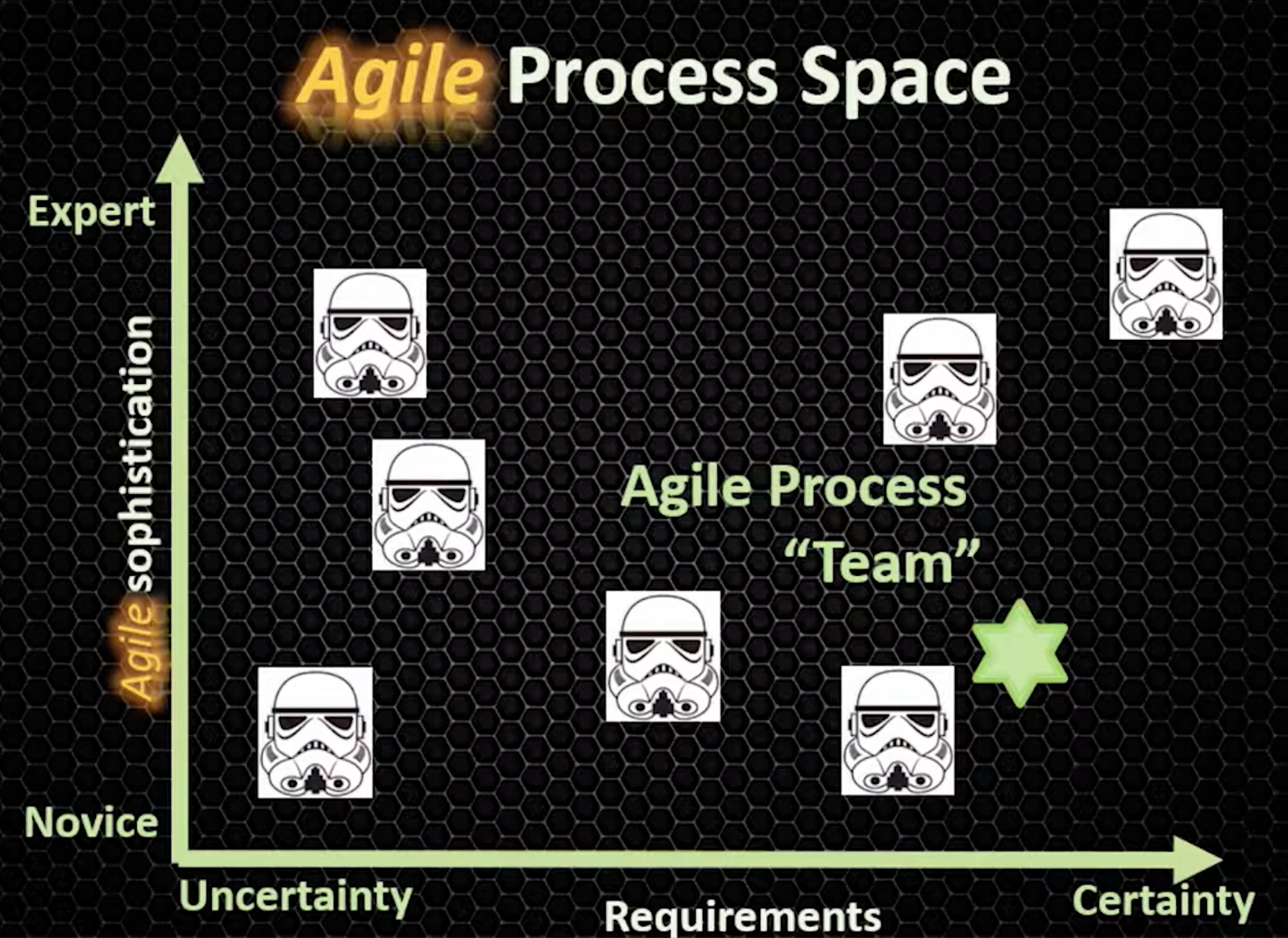 Agile Process Space

Expert

Agile sophistication

Novice

Agile Process
"Team"

Uncertainty

Requirements

Certainty